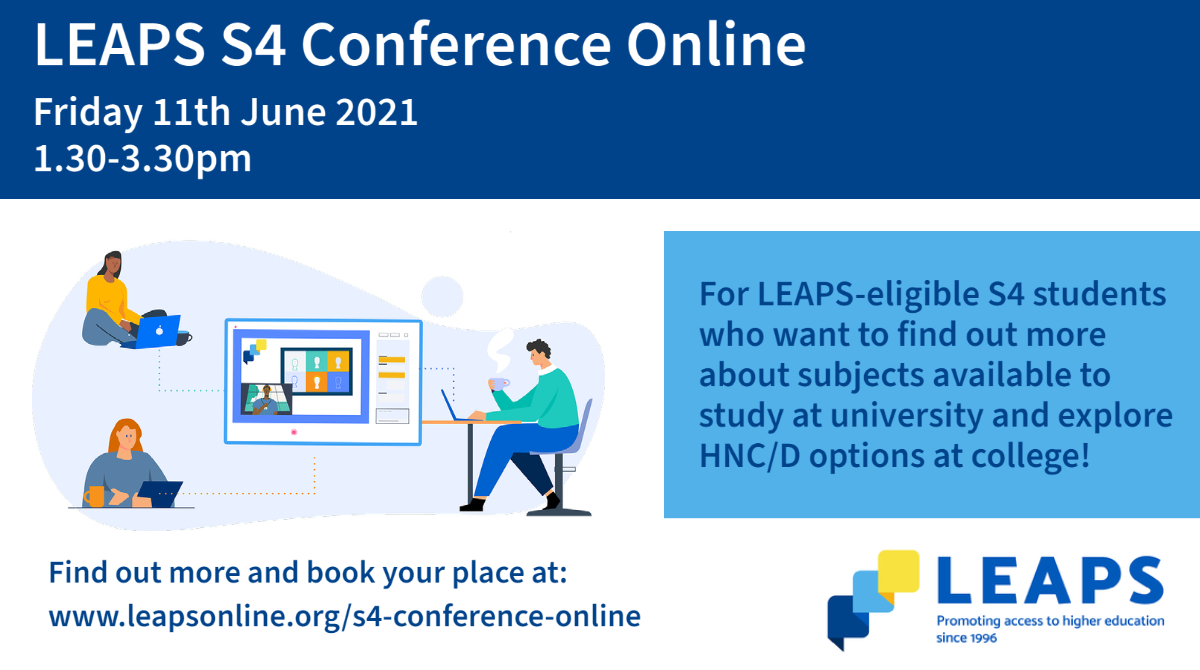 LEAPS S4 Conference Online

Friday 11th June 2021
1.30-3.30pm

For LEAPS-eligible S4 students who want to find out more about subjects available to study at university and explore HNC/D options at college!

Find out more and book your place at:
www.leapsonline.org/s4-conference-online

LEAPS
Promoting access to higher education since 1996